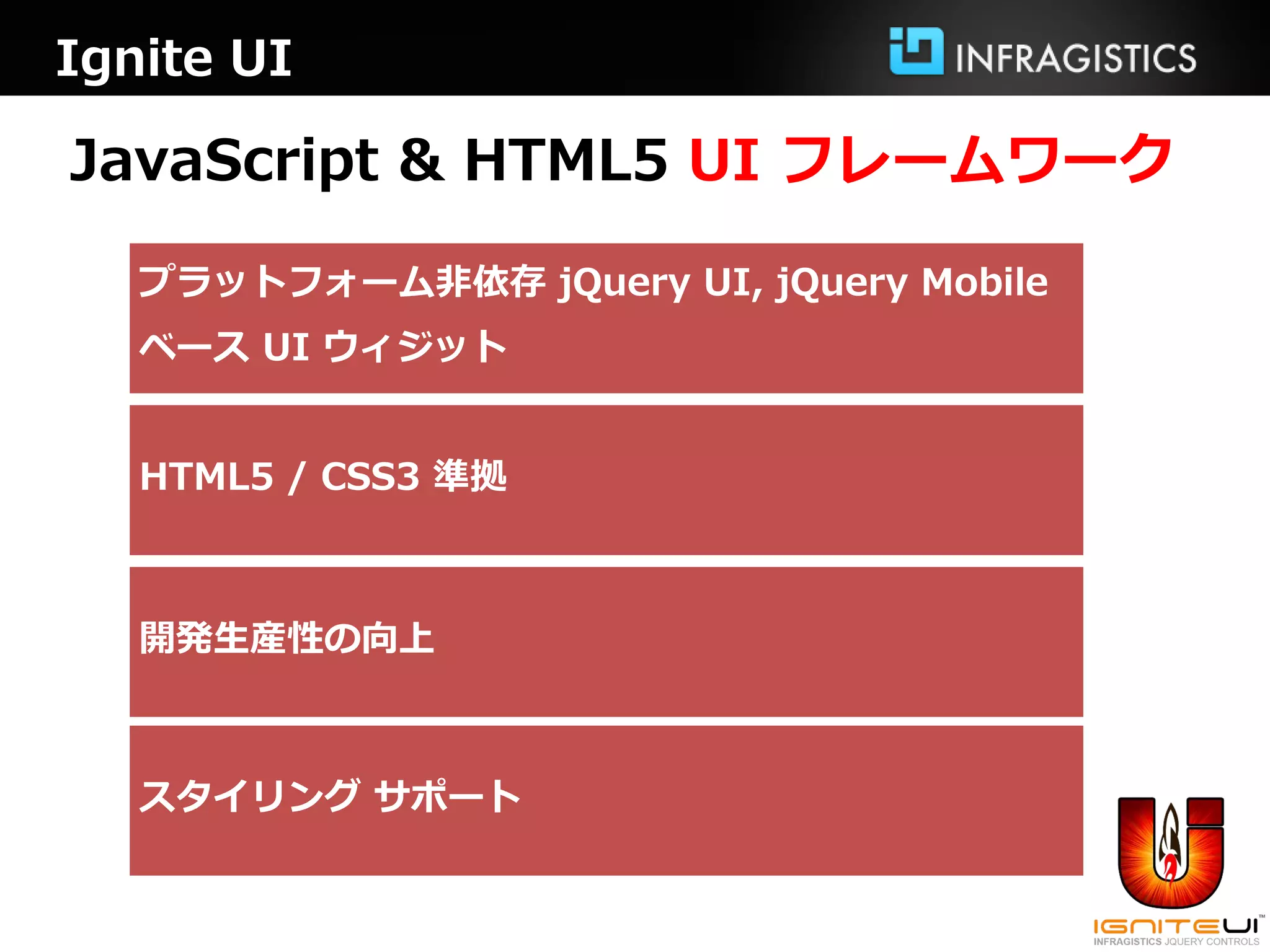 Ignite UI

INFRAGISTICS

JavaScript & HTML5 UI フレームワーク

プラットフォーム非依存 jQuery UI, jQuery Mobile ベース UI ウィジット

HTML5 / CSS3 準拠

開発生産性の向上

スタイリング サポート

IGNITEUI™
INFRAGISTICS JQUERY CONTROLS